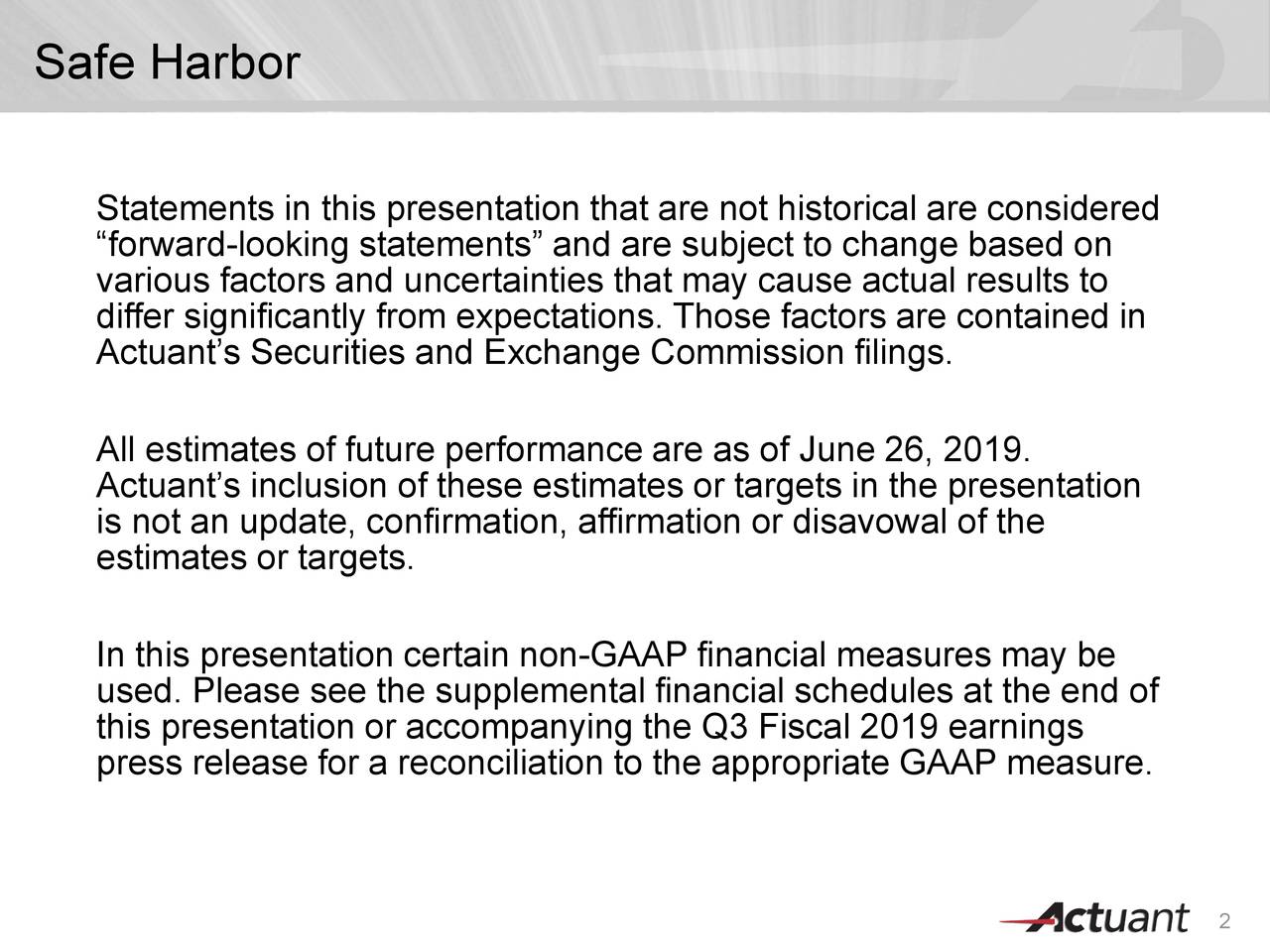 Safe Harbor

Statements in this presentation that are not historical are considered “forward-looking statements” and are subject to change based on various factors and uncertainties that may cause actual results to differ significantly from expectations. Those factors are contained in Actuant’s Securities and Exchange Commission filings.

All estimates of future performance are as of June 26, 2019. Actuant’s inclusion of these estimates or targets in the presentation is not an update, confirmation, affirmation or disavowal of the estimates or targets.

In this presentation certain non-GAAP financial measures may be used. Please see the supplemental financial schedules at the end of this presentation or accompanying the Q3 Fiscal 2019 earnings press release for a reconciliation to the appropriate GAAP measure.

Actuant

2